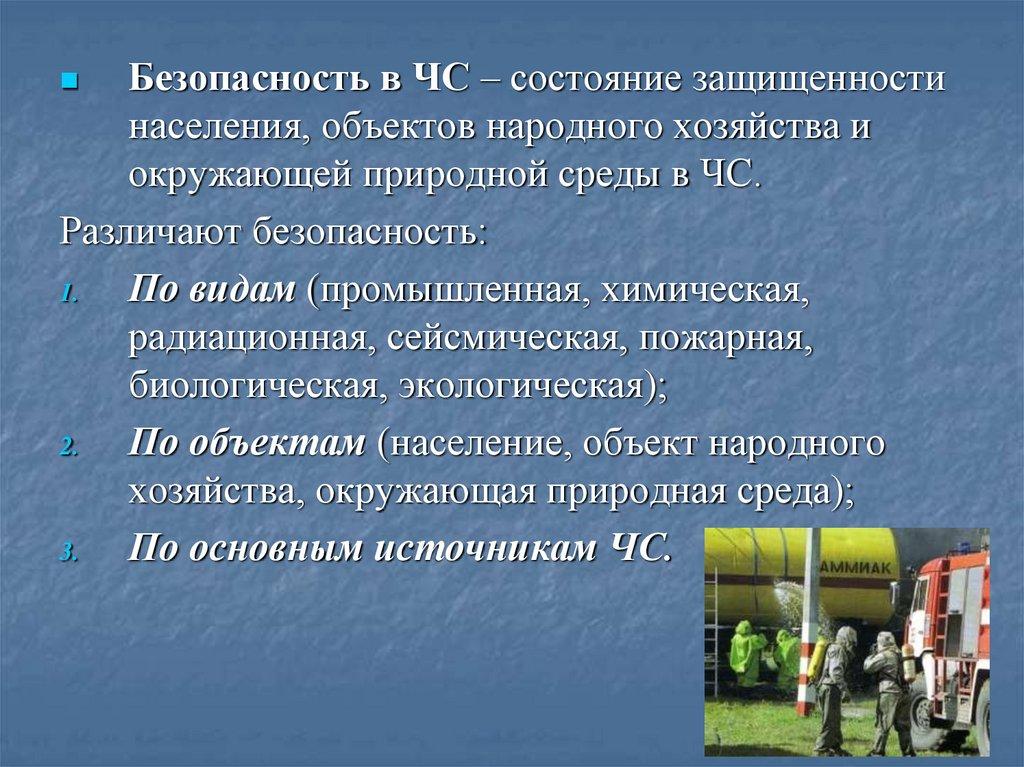 Безопасность в ЧС – состояние защищенности населения, объектов народного хозяйства и окружающей природной среды в ЧС.

Различают безопасность:

1. По видам (промышленная, химическая, радиационная, сейсмическая, пожарная, биологическая, экологическая);
2. По объектам (население, объект народного хозяйства, окружающая природная среда);
3. По основным источникам ЧС.

АММИАК